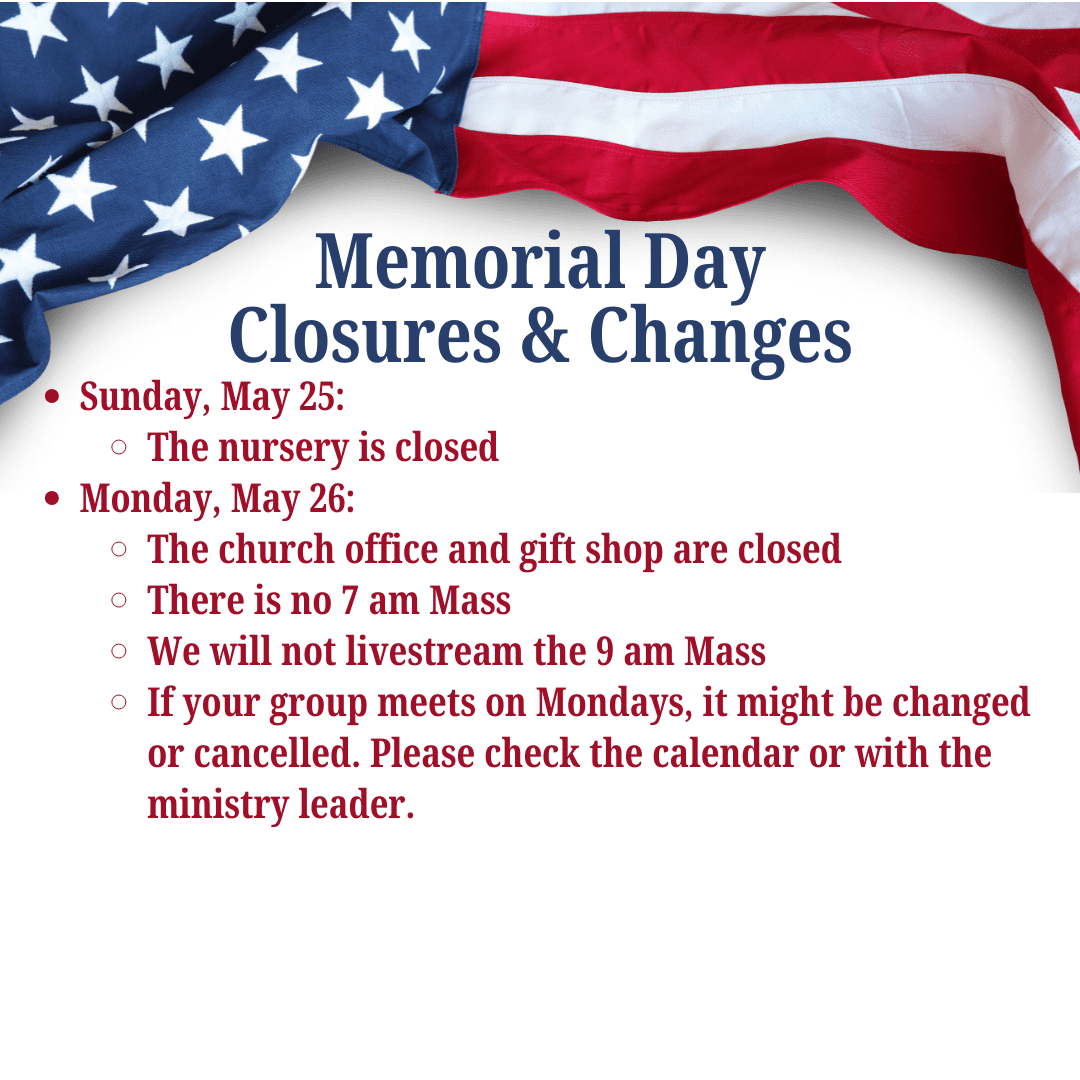 Memorial Day
Closures & Changes

- Sunday, May 25:
  - The nursery is closed
- Monday, May 26:
  - The church office and gift shop are closed
  - There is no 7 am Mass
  - We will not livestream the 9 am Mass
  - If your group meets on Mondays, it might be changed or cancelled. Please check the calendar or with the ministry leader.